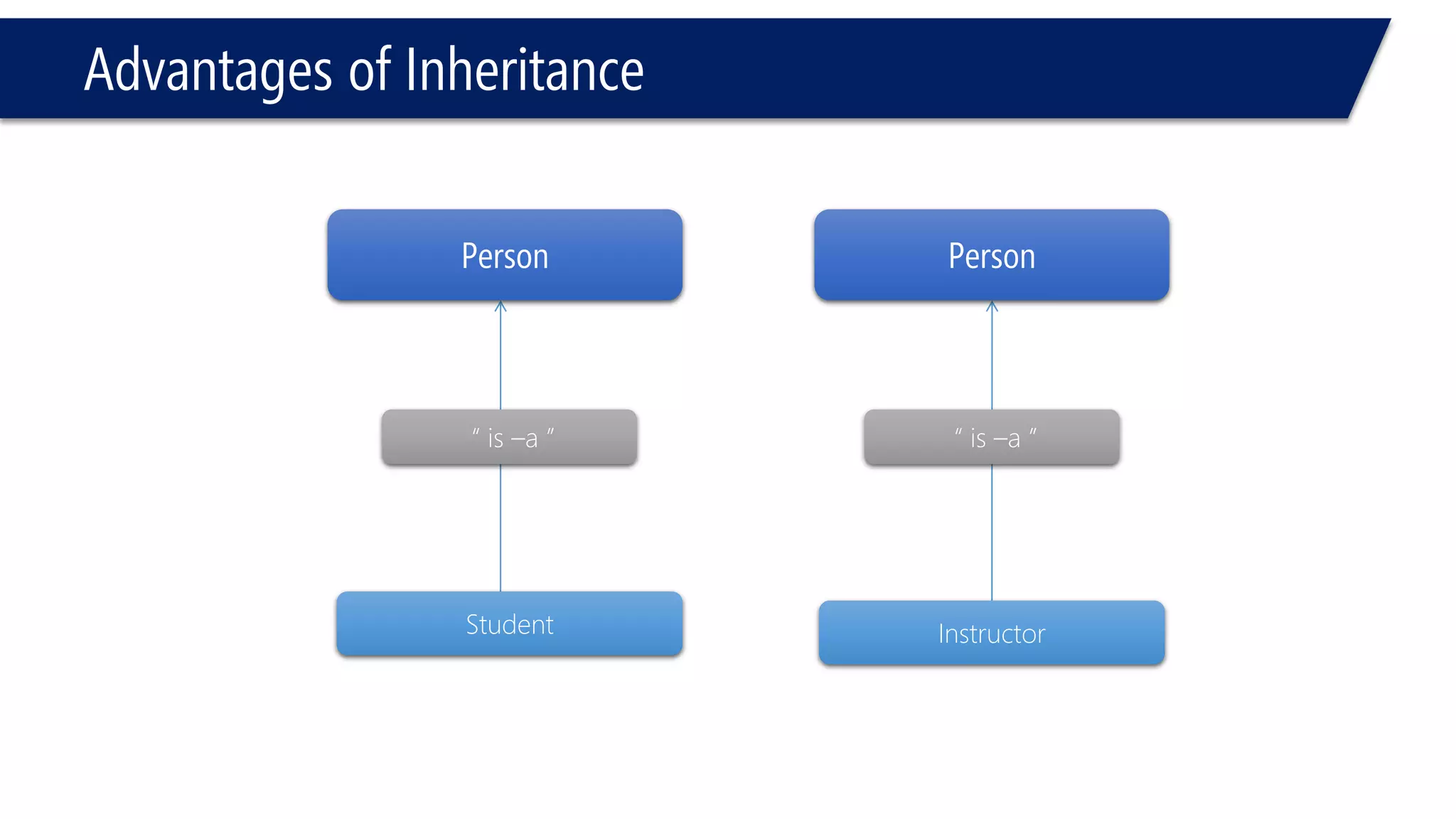 Advantages of Inheritance

Person

" is –a "

Student

Person

" is –a "

Instructor